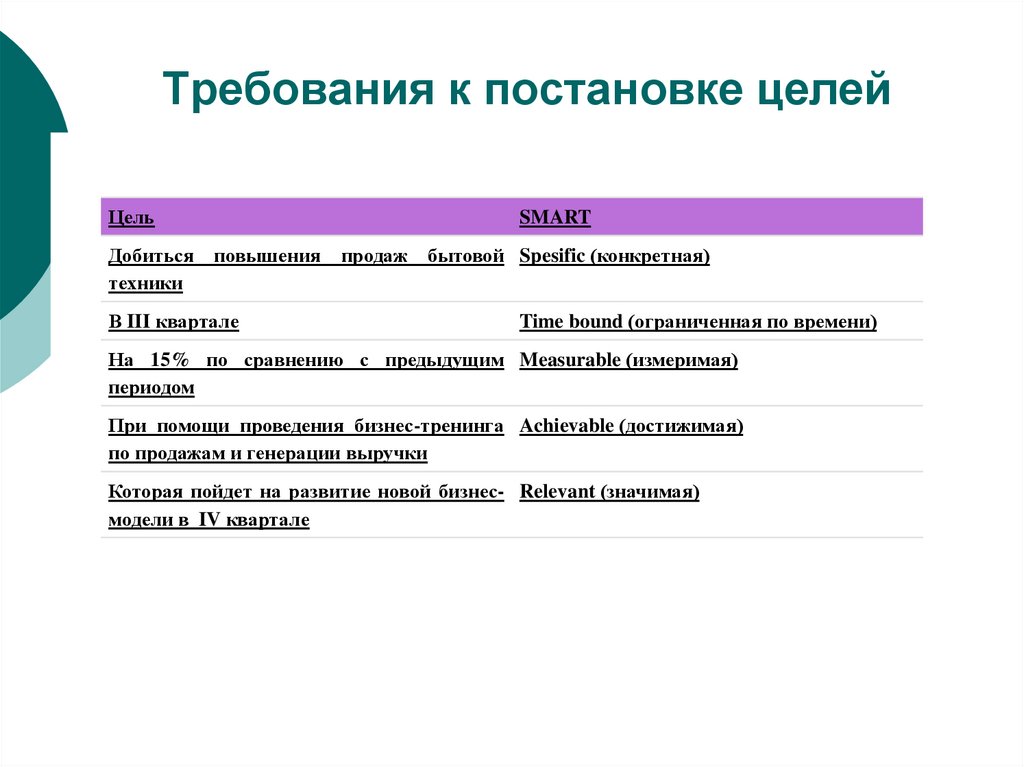 Требования к постановке целей

| Цель | SMART |
|---|---|
| Добиться повышения продаж бытовой техники | Spesific (конкретная) |
| В III квартале | Time bound (ограниченная по времени) |
| На 15% по сравнению с предыдущим периодом | Measurable (измеримая) |
| При помощи проведения бизнес-тренинга по продажам и генерации выручки | Achievable (достижимая) |
| Которая пойдет на развитие новой бизнес-модели в IV квартале | Relevant (значимая) |